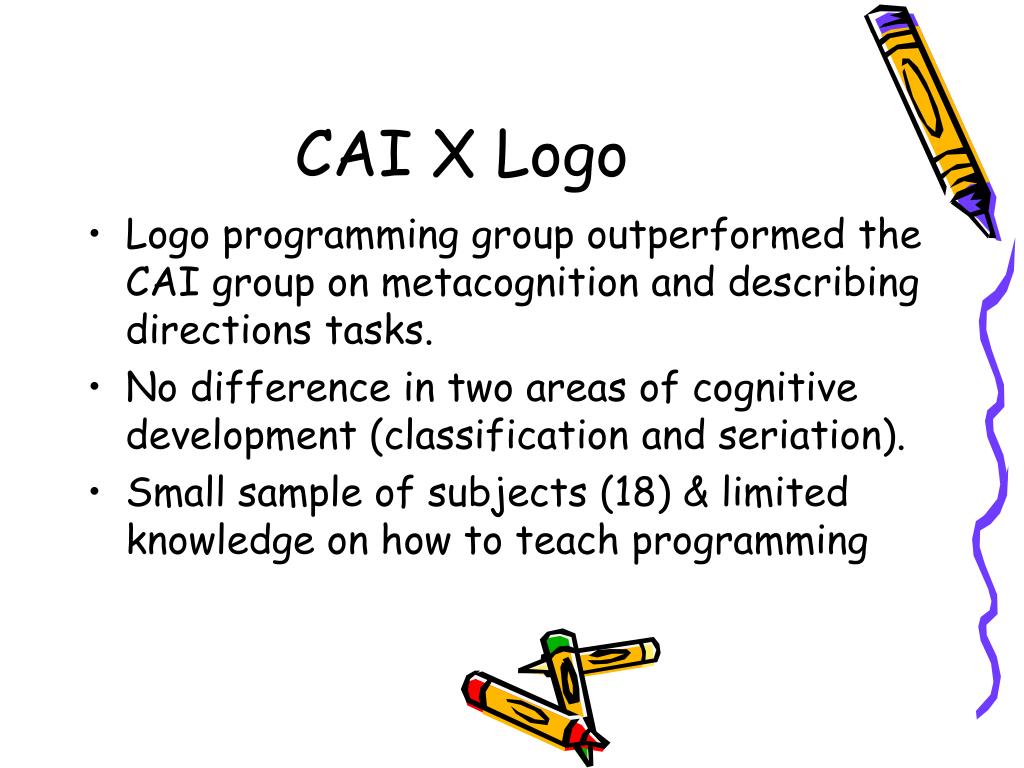 CAI X Logo

• Logo programming group outperformed the CAI group on metacognition and describing directions tasks.
• No difference in two areas of cognitive development (classification and seriation).
• Small sample of subjects (18) & limited knowledge on how to teach programming